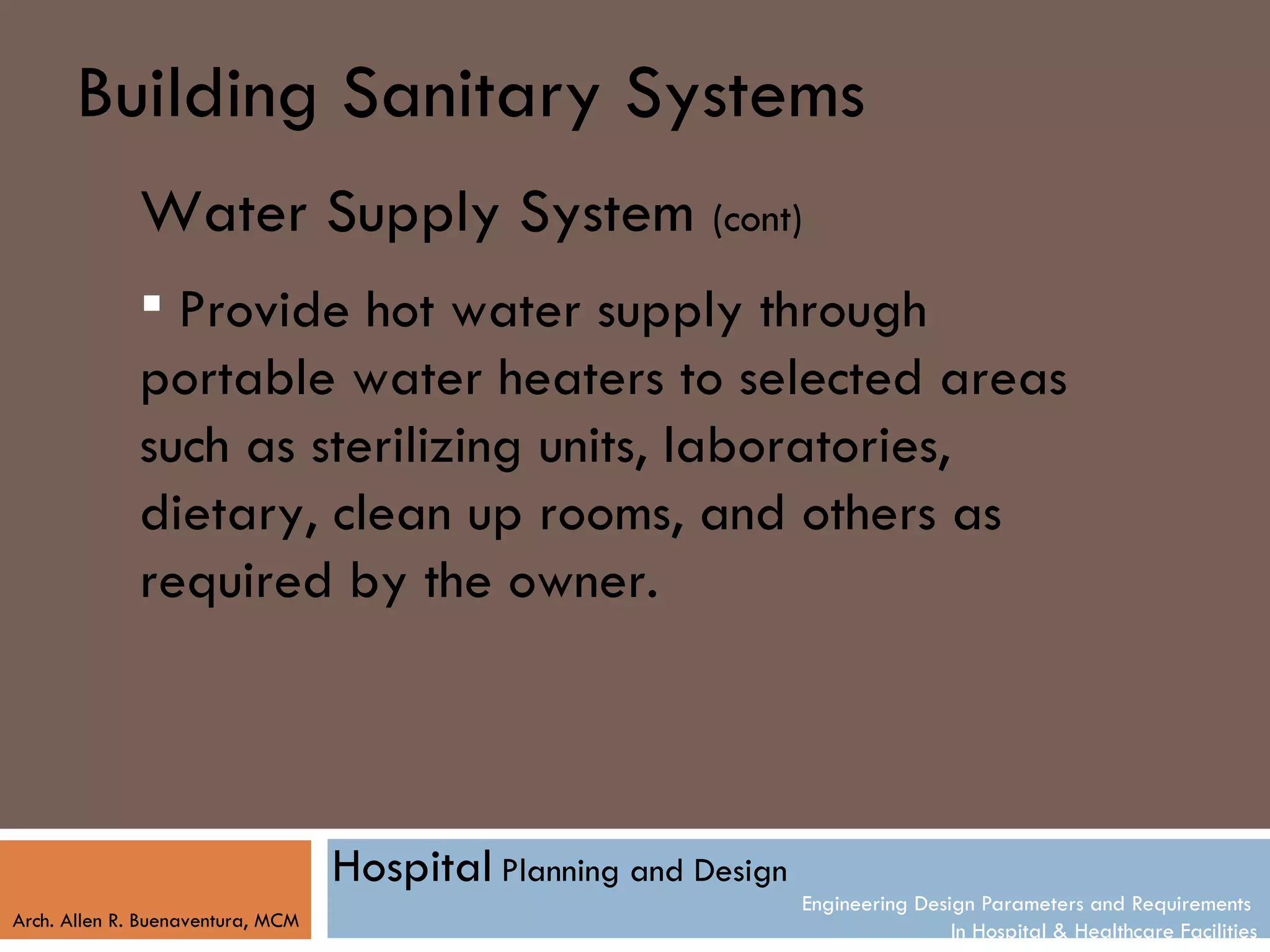 Building Sanitary Systems

Water Supply System (cont)

▪ Provide hot water supply through portable water heaters to selected areas such as sterilizing units, laboratories, dietary, clean up rooms, and others as required by the owner.

Arch. Allen R. Buenaventura, MCM

Hospital Planning and Design

Engineering Design Parameters and Requirements
In Hospital & Healthcare Facilities